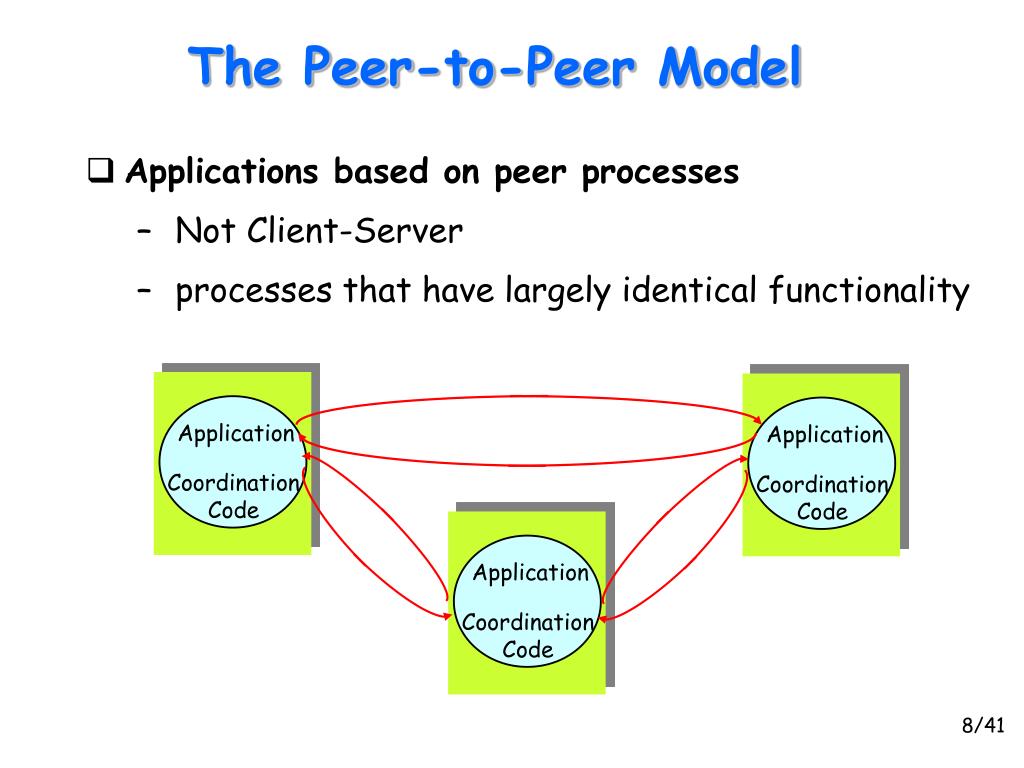 The Peer-to-Peer Model

❑ Applications based on peer processes

– Not Client-Server

– processes that have largely identical functionality

Application

Coordination Code

Application

Coordination Code

Application

Coordination Code

8/41